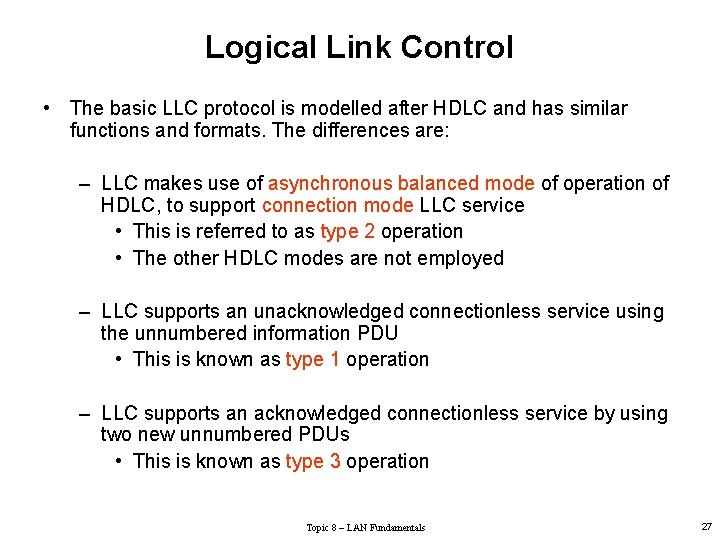 Logical Link Control

• The basic LLC protocol is modelled after HDLC and has similar functions and formats. The differences are:

– LLC makes use of asynchronous balanced mode of operation of HDLC, to support connection mode LLC service
• This is referred to as type 2 operation
• The other HDLC modes are not employed

– LLC supports an unacknowledged connectionless service using the unnumbered information PDU
• This is known as type 1 operation

– LLC supports an acknowledged connectionless service by using two new unnumbered PDUs
• This is known as type 3 operation

Topic 8 – LAN Fundamentals

27